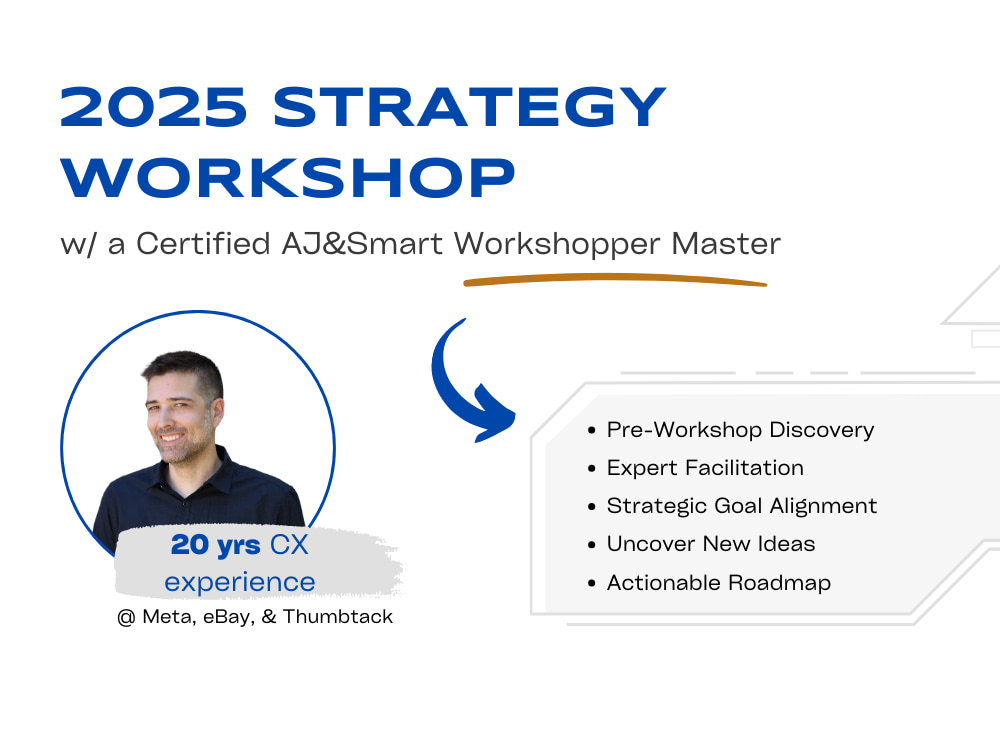 2025 STRATEGY WORKSHOP

w/ a Certified AJ&Smart Workshopper Master

20 yrs CX experience

@ Meta, eBay, & Thumbtack

• Pre-Workshop Discovery
• Expert Facilitation
• Strategic Goal Alignment
• Uncover New Ideas
• Actionable Roadmap